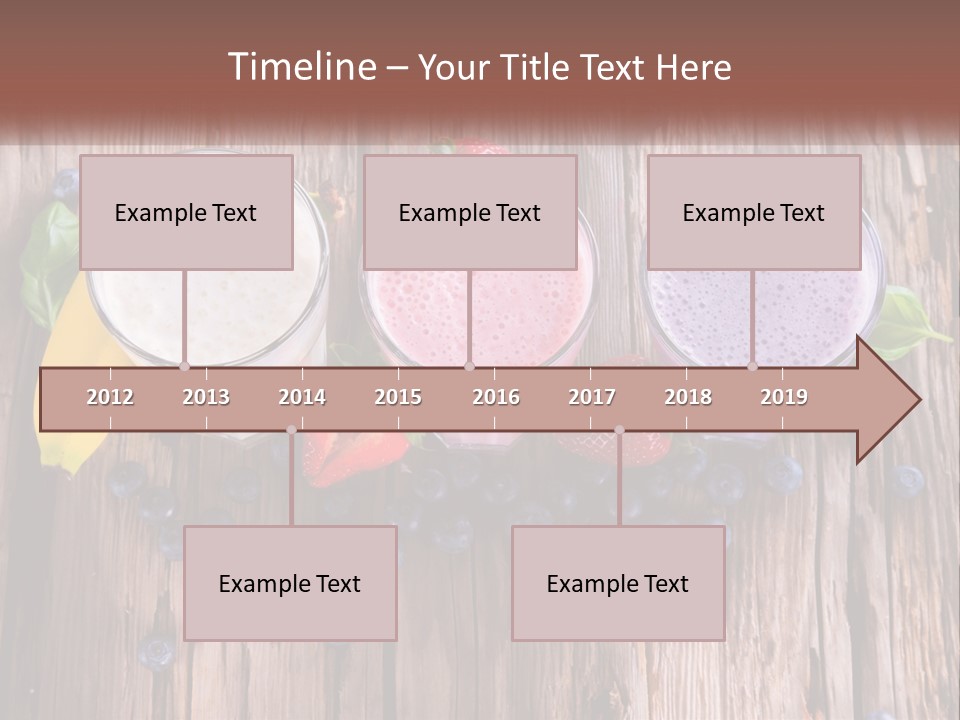 Timeline – Your Title Text Here

Example Text

Example Text

Example Text

2012 2013 2014 2015 2016 2017 2018 2019

Example Text

Example Text